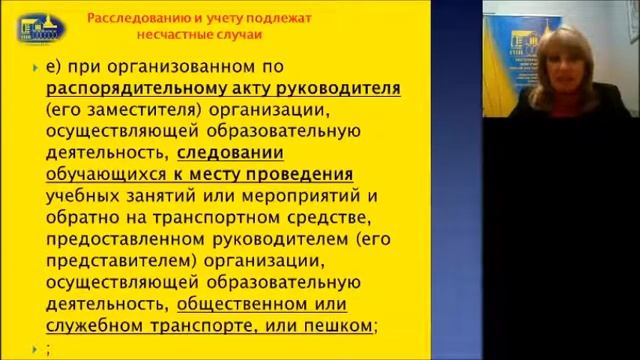 Расследованию и учету подлежат несчастные случаи

е) при организованном по распорядительному акту руководителя (его заместителя) организации, осуществляющей образовательную деятельность, следовании обучающихся к месту проведения учебных занятий или мероприятий и обратно на транспортном средстве, предоставленном руководителем (его представителем) организации, осуществляющей образовательную деятельность, общественном или служебном транспорте, или пешком;

;